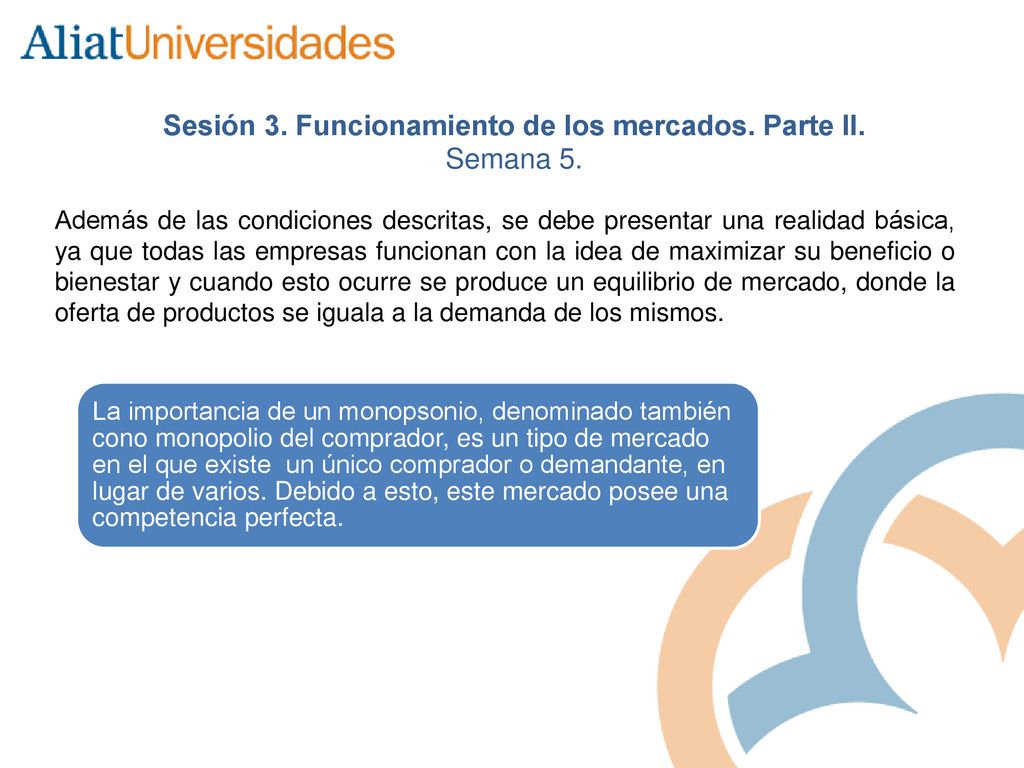 AliatUniversidades

Sesión 3. Funcionamiento de los mercados. Parte II.
Semana 5.

Además de las condiciones descritas, se debe presentar una realidad básica, ya que todas las empresas funcionan con la idea de maximizar su beneficio o bienestar y cuando esto ocurre se produce un equilibrio de mercado, donde la oferta de productos se iguala a la demanda de los mismos.

La importancia de un monopsonio, denominado también cono monopolio del comprador, es un tipo de mercado en el que existe un único comprador o demandante, en lugar de varios. Debido a esto, este mercado posee una competencia perfecta.